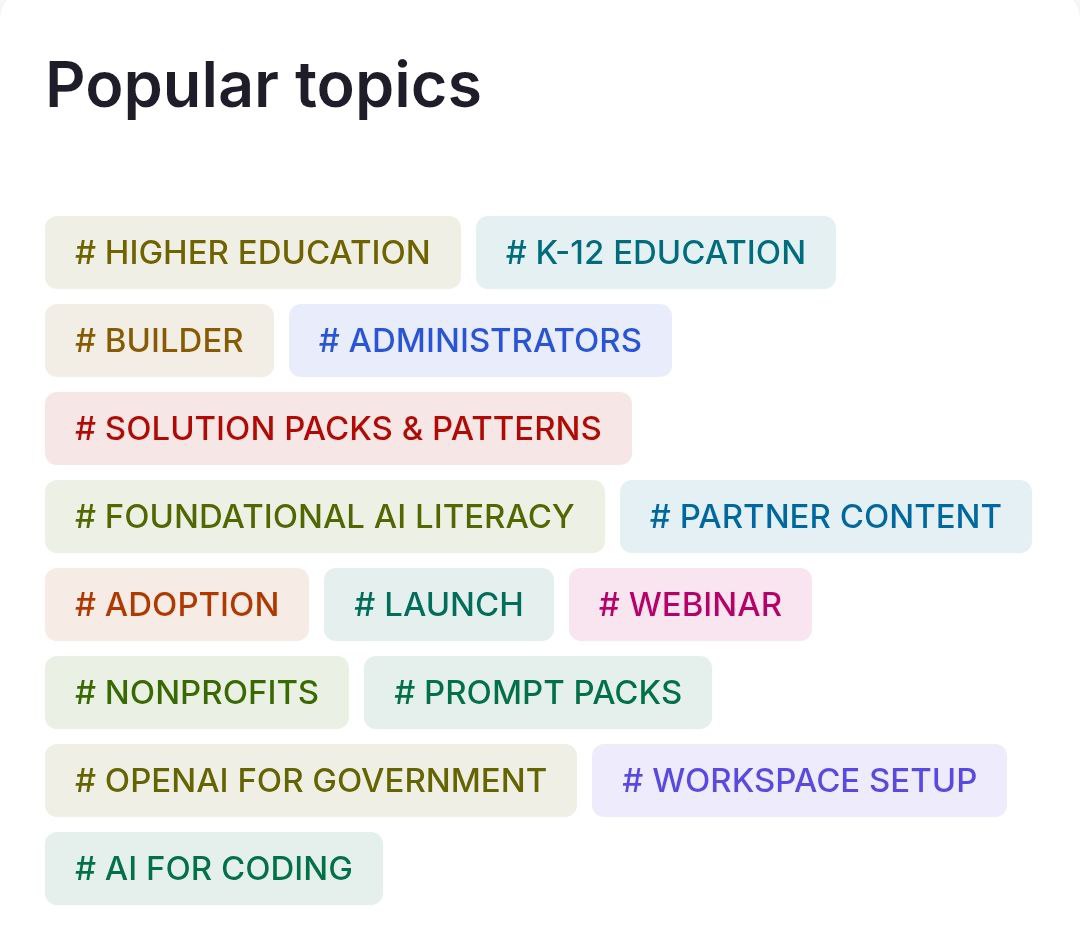 Popular topics

# HIGHER EDUCATION
# K-12 EDUCATION
# BUILDER
# ADMINISTRATORS
# SOLUTION PACKS & PATTERNS
# FOUNDATIONAL AI LITERACY
# PARTNER CONTENT
# ADOPTION
# LAUNCH
# WEBINAR
# NONPROFITS
# PROMPT PACKS
# OPENAI FOR GOVERNMENT
# WORKSPACE SETUP
# AI FOR CODING